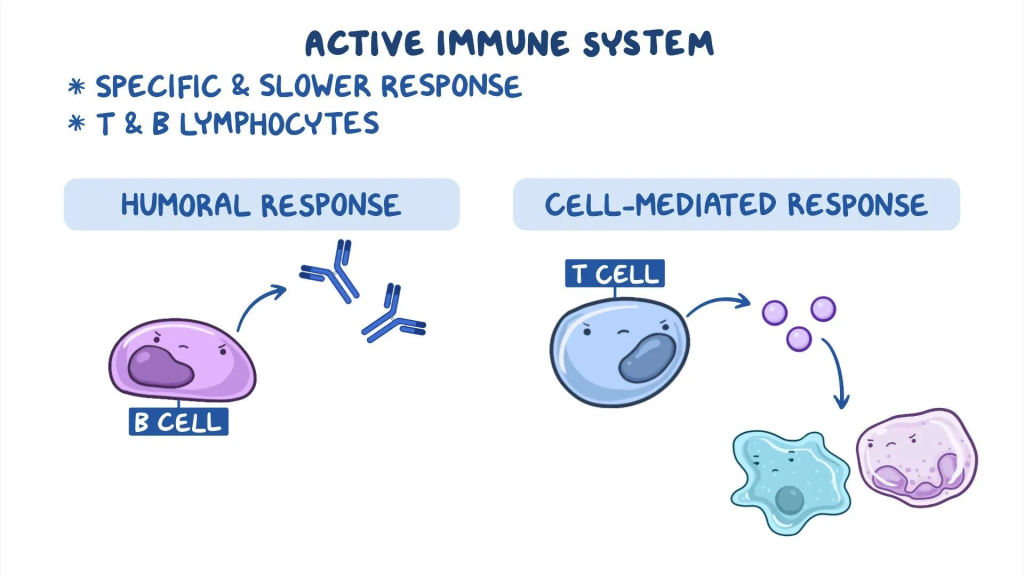 ACTIVE IMMUNE SYSTEM

* SPECIFIC & SLOWER RESPONSE
* T & B LYMPHOCYTES

HUMORAL RESPONSE

B CELL

CELL-MEDIATED RESPONSE

T CELL